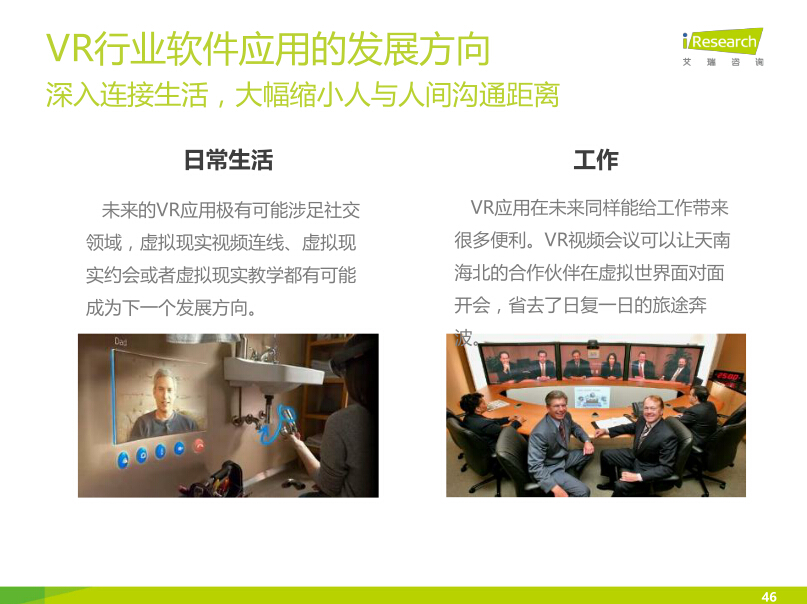 VR行业软件应用的发展方向
深入连接生活，大幅缩小人与人间沟通距离

iResearch
艾瑞咨询

日常生活

未来的VR应用极有可能涉足社交领域，虚拟现实视频连线、虚拟现实约会或者虚拟现实教学都有可能成为下一个发展方向。

Dad

工作

VR应用在未来同样能给工作带来很多便利。VR视频会议可以让天南海北的合作伙伴在虚拟世界面对面开会，省去了日复一日的旅途奔波。

46